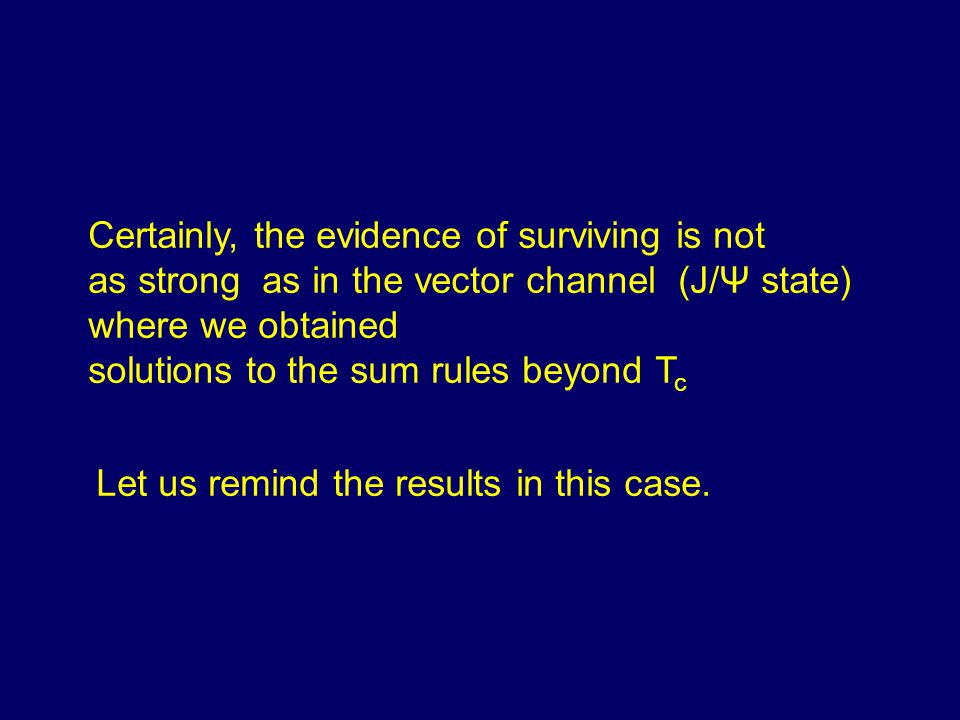 Certainly, the evidence of surviving is not as strong as in the vector channel (J/Ψ state) where we obtained solutions to the sum rules beyond $T_c$

Let us remind the results in this case.